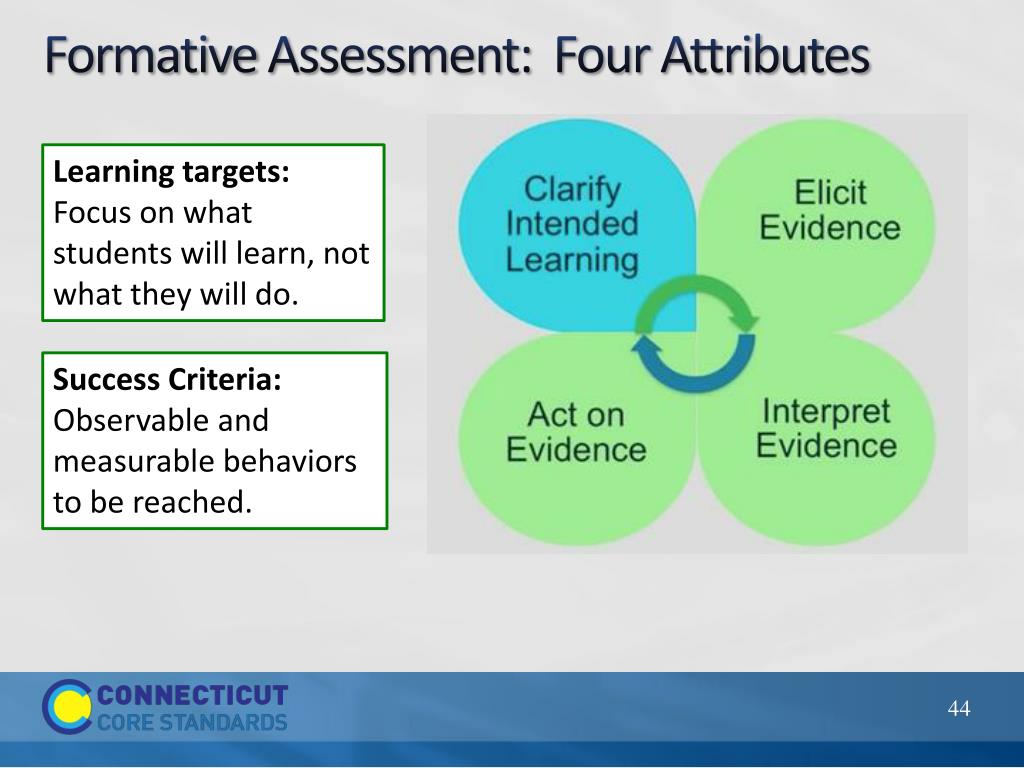 Formative Assessment: Four Attributes

Learning targets:
Focus on what students will learn, not what they will do.

Success Criteria:
Observable and measurable behaviors to be reached.

Clarify Intended Learning

Elicit Evidence

Act on Evidence

Interpret Evidence

CONNECTICUT
CORE STANDARDS

44